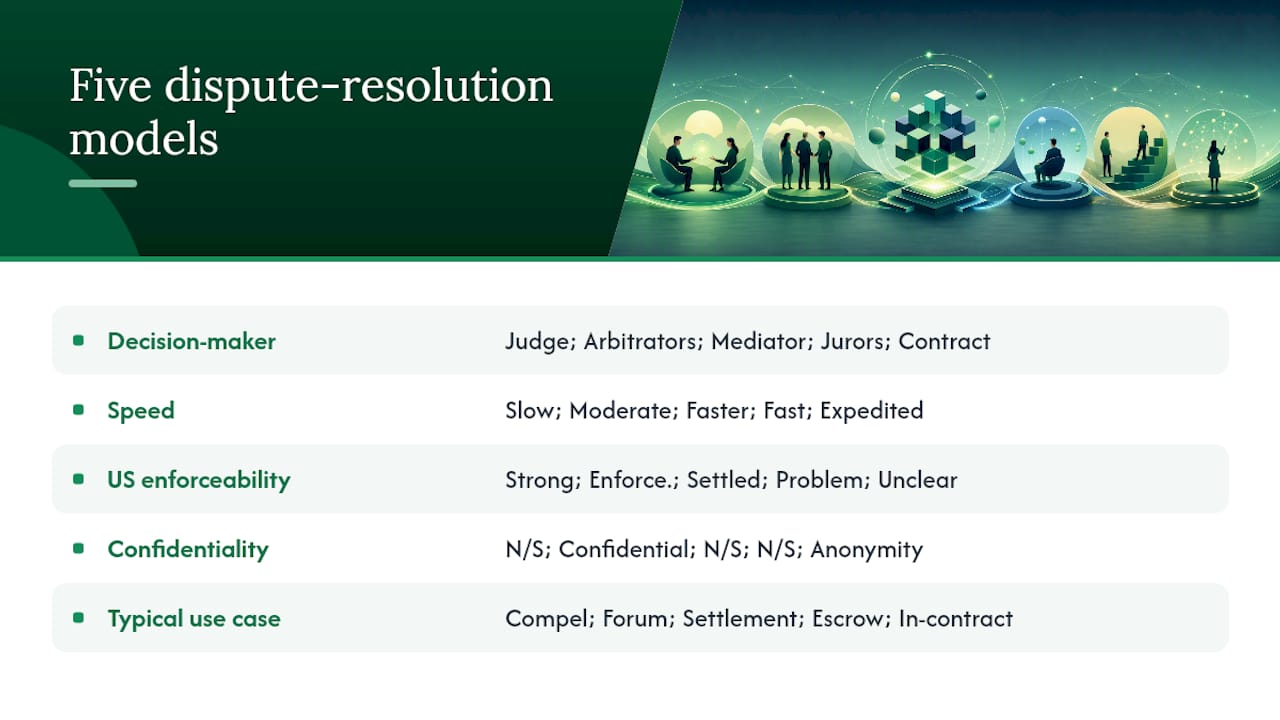 Five dispute-resolution models

| | |
|---|---|
| Decision-maker | Judge; Arbitrators; Mediator; Jurors; Contract |
| Speed | Slow; Moderate; Faster; Fast; Expedited |
| US enforceability | Strong; Enforce.; Settled; Problem; Unclear |
| Confidentiality | N/S; Confidential; N/S; N/S; Anonymity |
| Typical use case | Compel; Forum; Settlement; Escrow; In-contract |